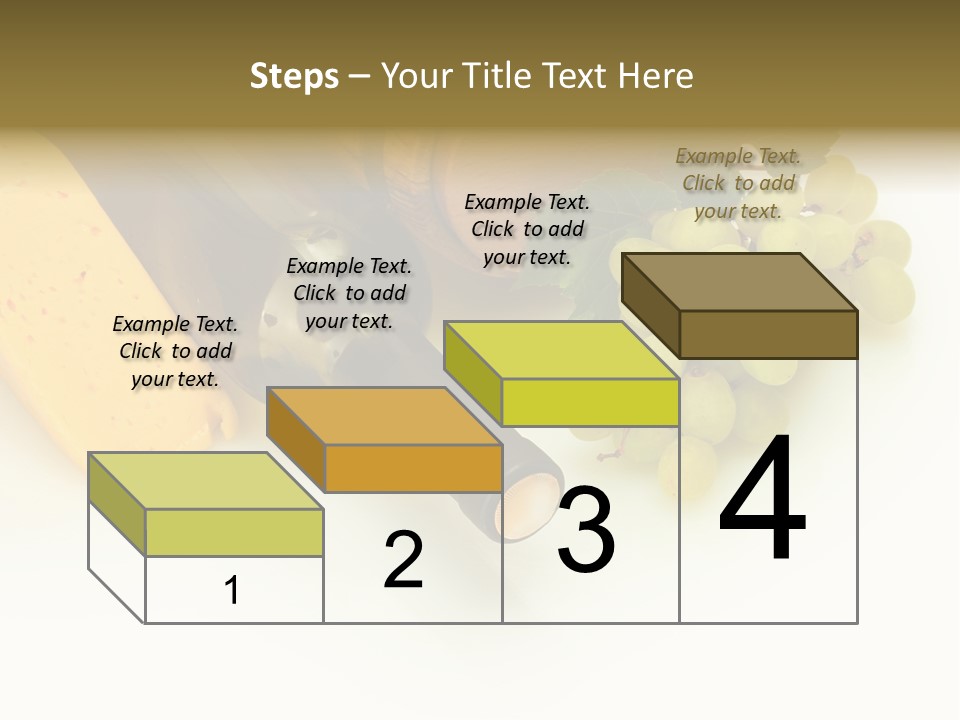 Steps – Your Title Text Here

Example Text. Click to add your text.

Example Text. Click to add your text.

Example Text. Click to add your text.

Example Text. Click to add your text.

1

2

3

4